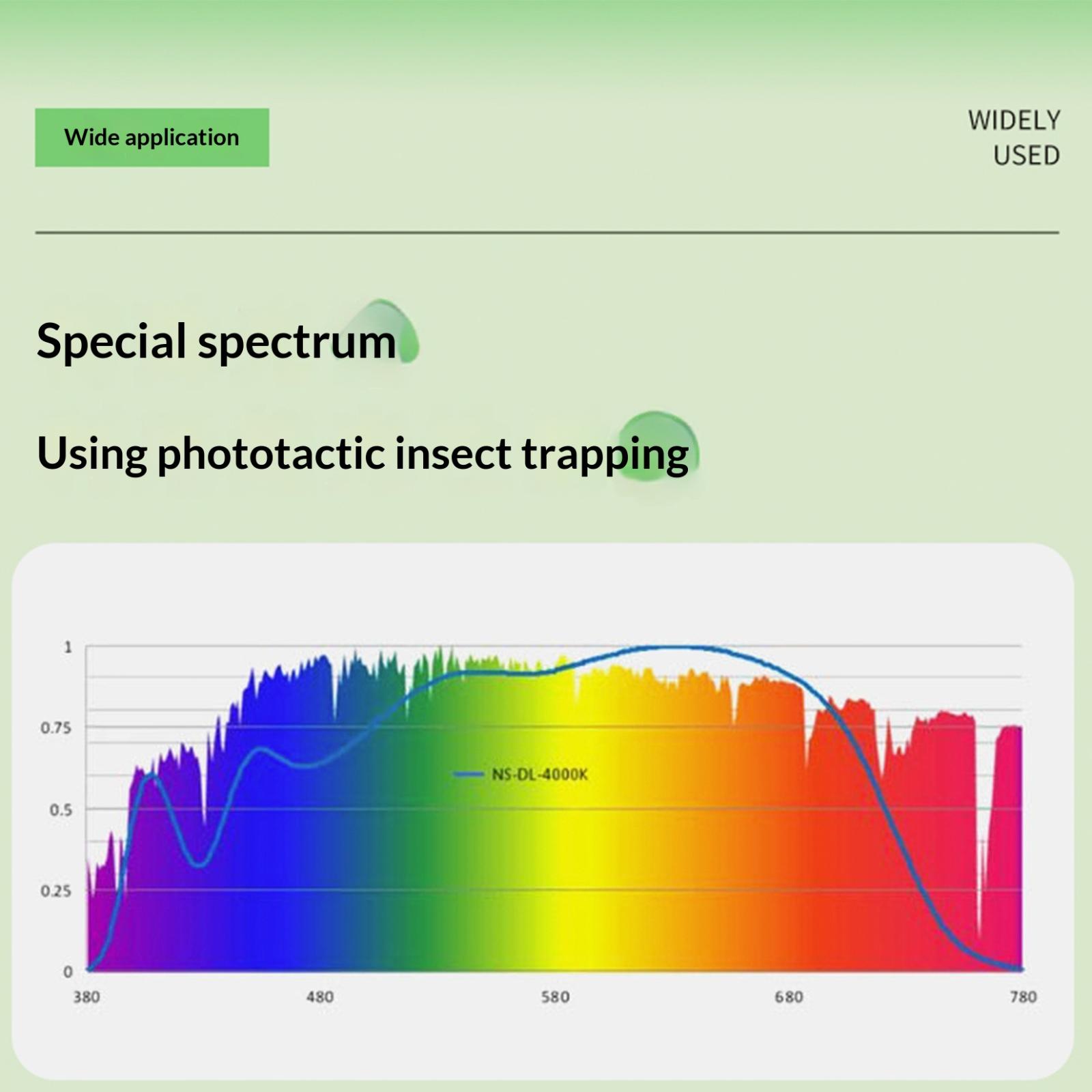 Wide application

WIDELY USED

Special spectrum

Using phototactic insect trapping

1
0.75
0.5
0.25
0

NS-DL-4000K

380
480
580
680
780